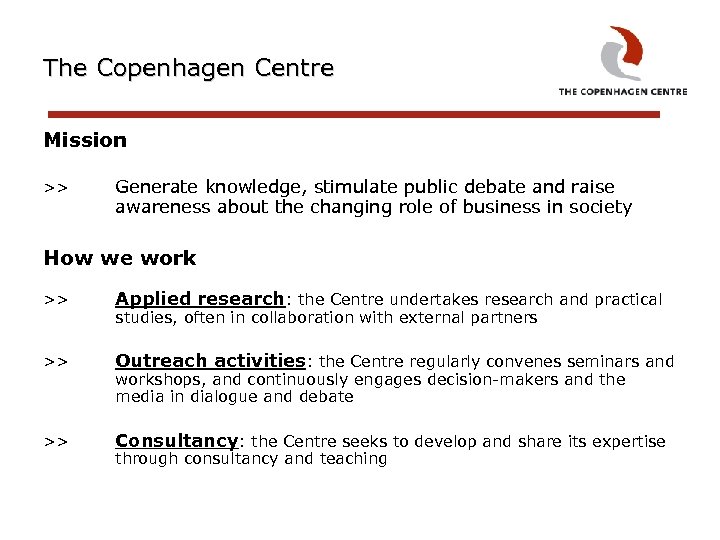 The Copenhagen Centre

THE COPENHAGEN CENTRE

Mission

>> Generate knowledge, stimulate public debate and raise awareness about the changing role of business in society

How we work

>> Applied research: the Centre undertakes research and practical studies, often in collaboration with external partners

>> Outreach activities: the Centre regularly convenes seminars and workshops, and continuously engages decision-makers and the media in dialogue and debate

>> Consultancy: the Centre seeks to develop and share its expertise through consultancy and teaching